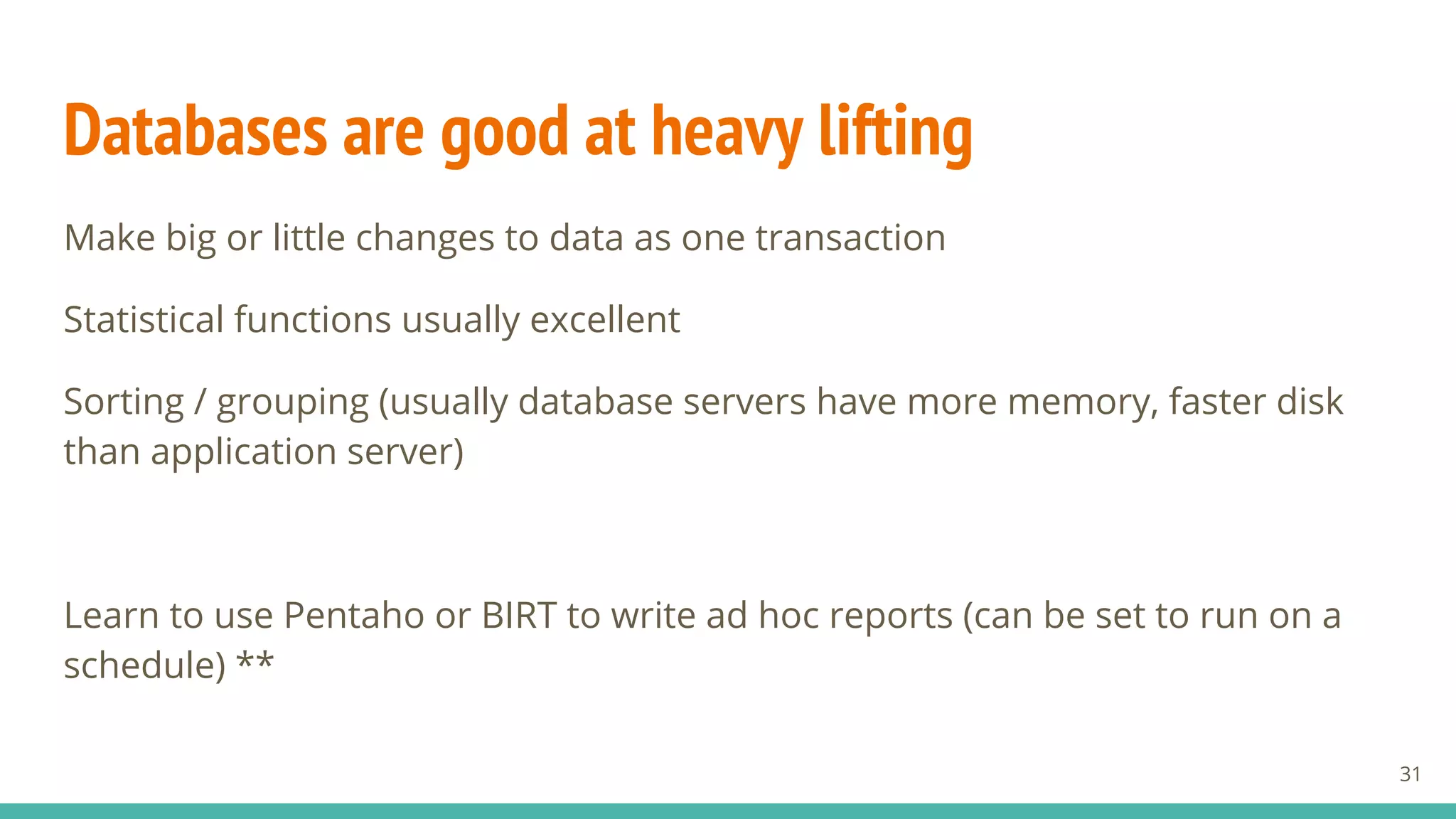 Databases are good at heavy lifting

Make big or little changes to data as one transaction

Statistical functions usually excellent

Sorting / grouping (usually database servers have more memory, faster disk than application server)

Learn to use Pentaho or BIRT to write ad hoc reports (can be set to run on a schedule) **

31